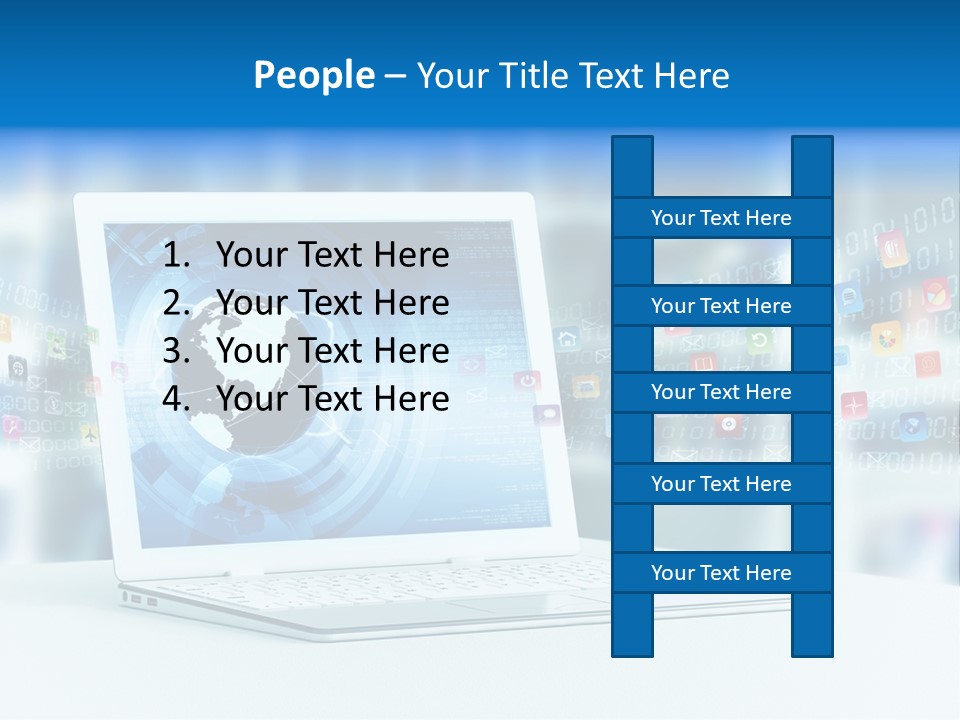 People – Your Title Text Here

1. Your Text Here
2. Your Text Here
3. Your Text Here
4. Your Text Here

Your Text Here

Your Text Here

Your Text Here

Your Text Here

Your Text Here